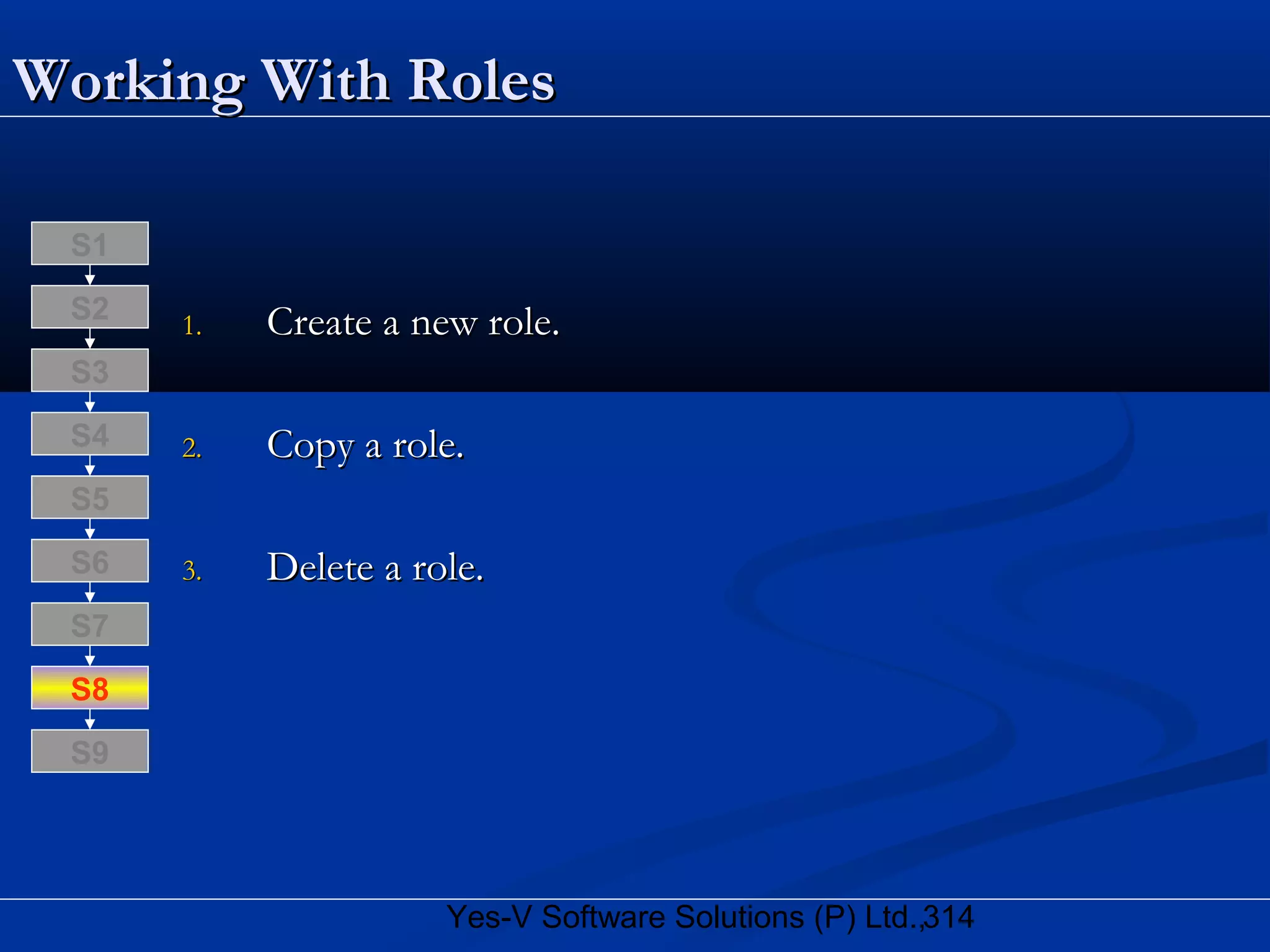 Working With Roles

S1
S2
S3
S4
S5
S6
S7
S8
S9

1. Create a new role.

2. Copy a role.

3. Delete a role.

Yes-V Software Solutions (P) Ltd.,314